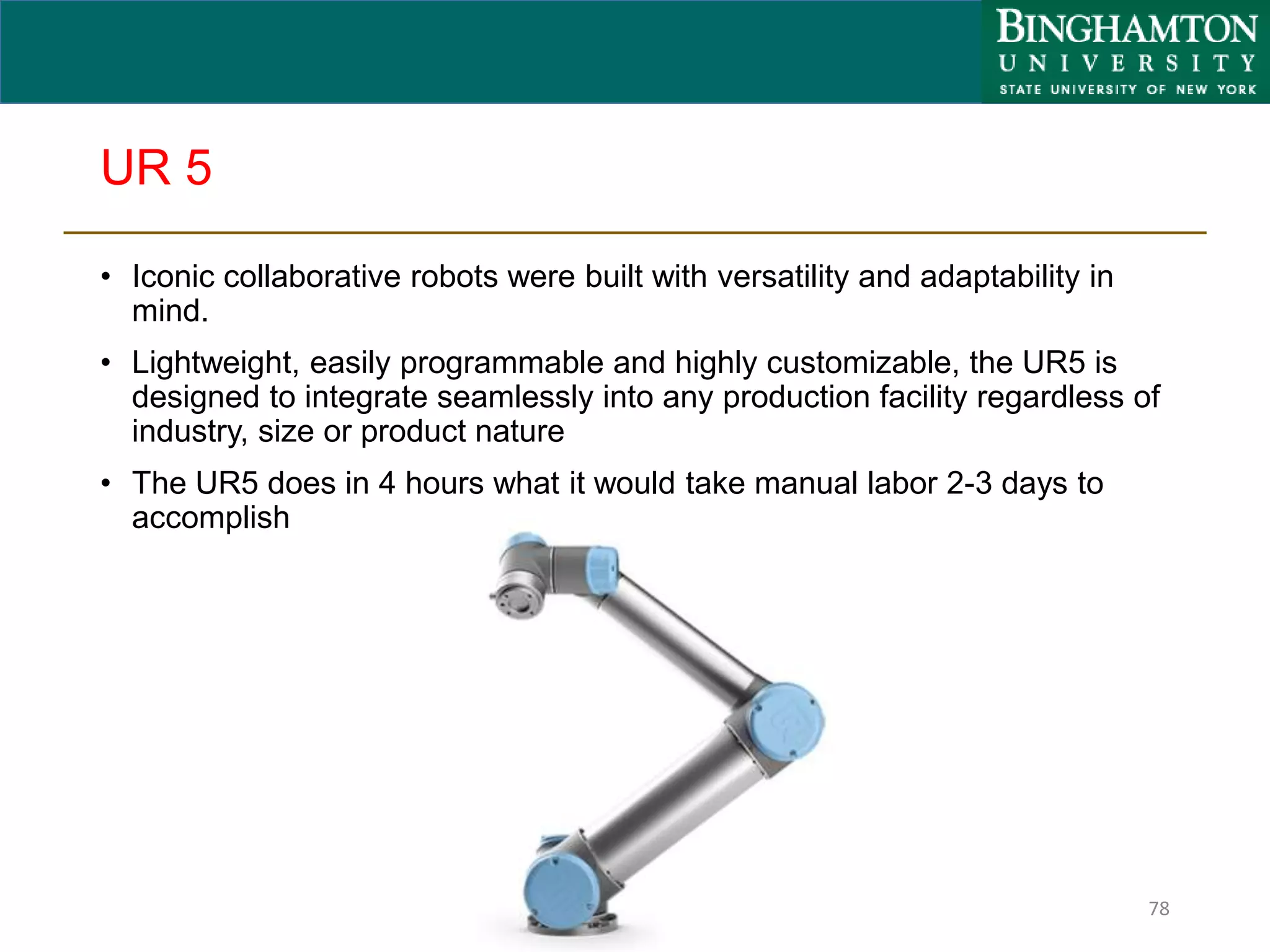 BINGHAMTON
UNIVERSITY
STATE UNIVERSITY OF NEW YORK

UR 5

• Iconic collaborative robots were built with versatility and adaptability in mind.

• Lightweight, easily programmable and highly customizable, the UR5 is designed to integrate seamlessly into any production facility regardless of industry, size or product nature

• The UR5 does in 4 hours what it would take manual labor 2-3 days to accomplish

78